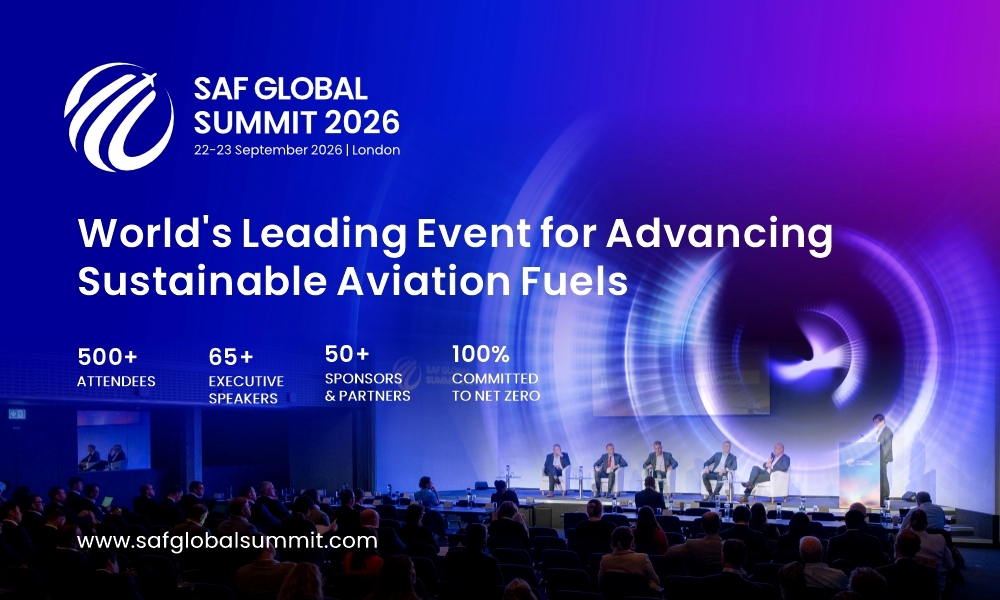 SAF GLOBAL SUMMIT 2026
22-23 September 2026 | London

World's Leading Event for Advancing Sustainable Aviation Fuels

500+
ATTENDEES

65+
EXECUTIVE SPEAKERS

50+
SPONSORS & PARTNERS

100%
COMMITTED TO NET ZERO

www.safglobalsummit.com